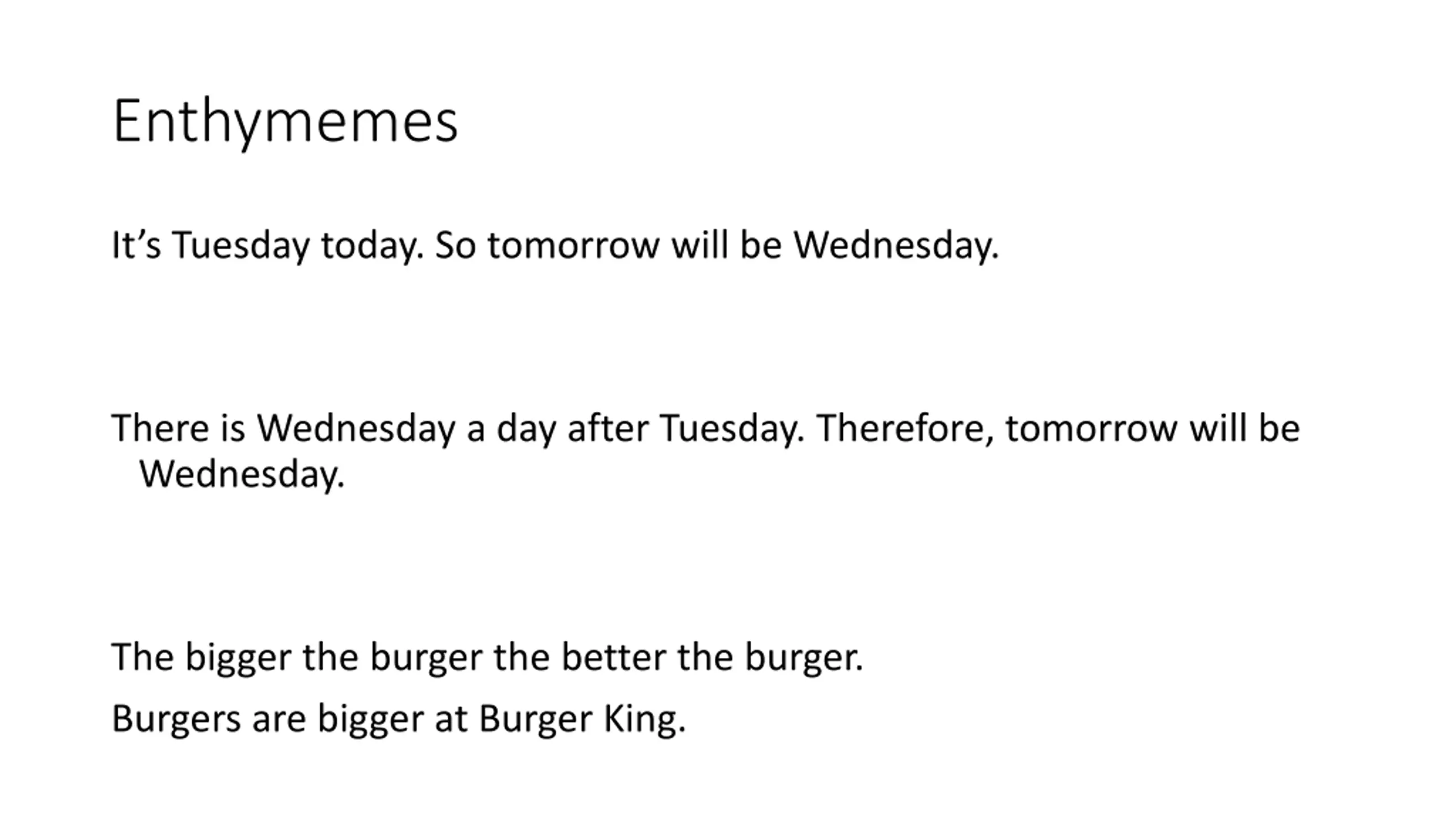 Enthymemes

It’s Tuesday today. So tomorrow will be Wednesday.

There is Wednesday a day after Tuesday. Therefore, tomorrow will be Wednesday.

The bigger the burger the better the burger.

Burgers are bigger at Burger King.